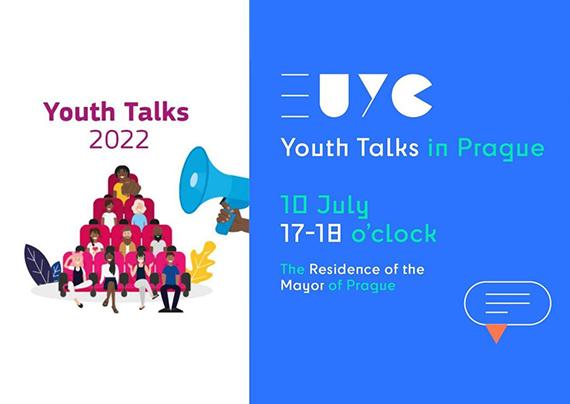 Youth Talks
2022

EUYC

Youth Talks in Prague

10 July
17-18 o'clock

The Residence of the Mayor of Prague